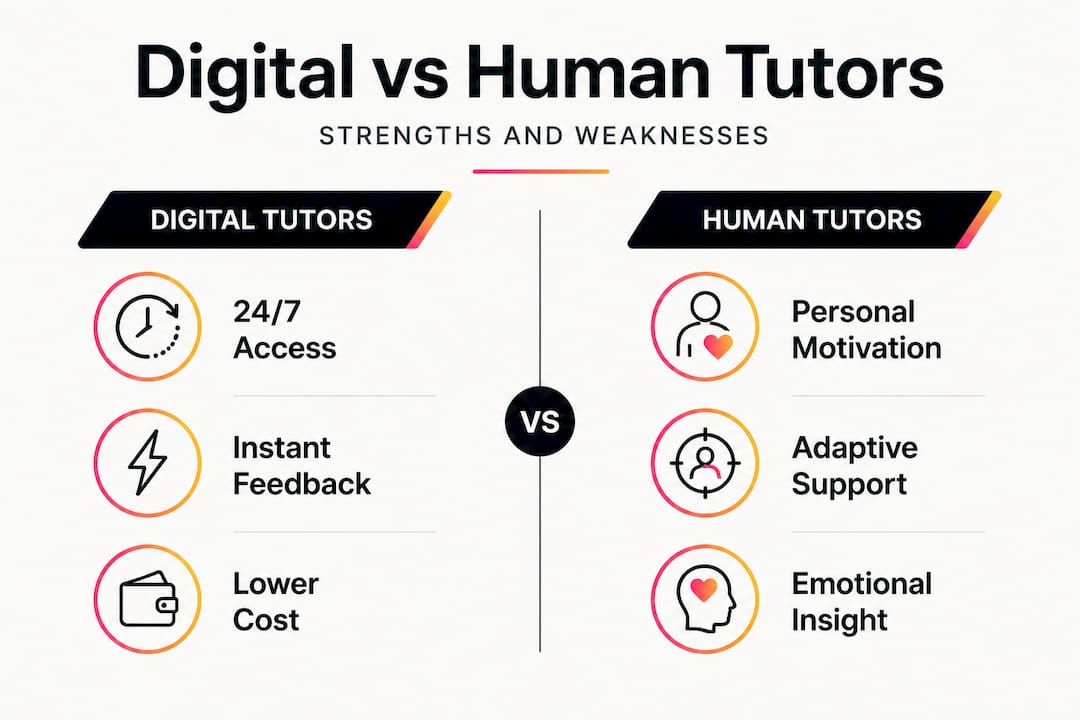 Digital vs Human Tutors

STRENGTHS AND WEAKNESSES

DIGITAL TUTORS

24/7 Access

Instant Feedback

Lower Cost

VS

HUMAN TUTORS

Personal Motivation

Adaptive Support

Emotional Insight